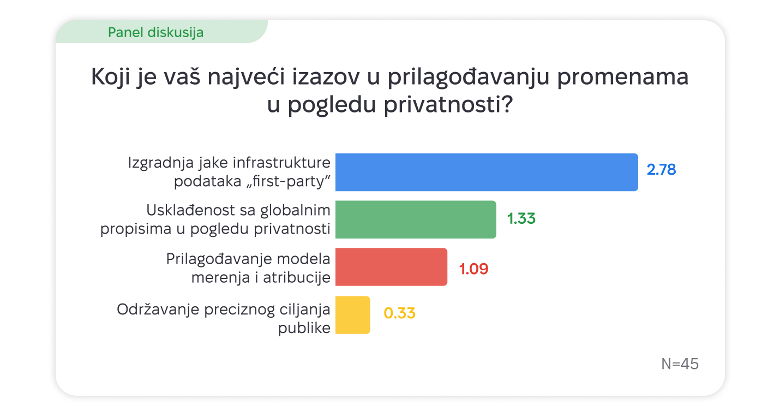 Panel diskusija

Koji je vaš najveći izazov u prilagođavanju promenama u pogledu privatnosti?

Izgradnja jake infrastrukture podataka „first-party"
2.78

Usklađenost sa globalnim propisima u pogledu privatnosti
1.33

Prilagođavanje modela merenja i atribucije
1.09

Održavanje preciznog ciljanja publike
0.33

N=45